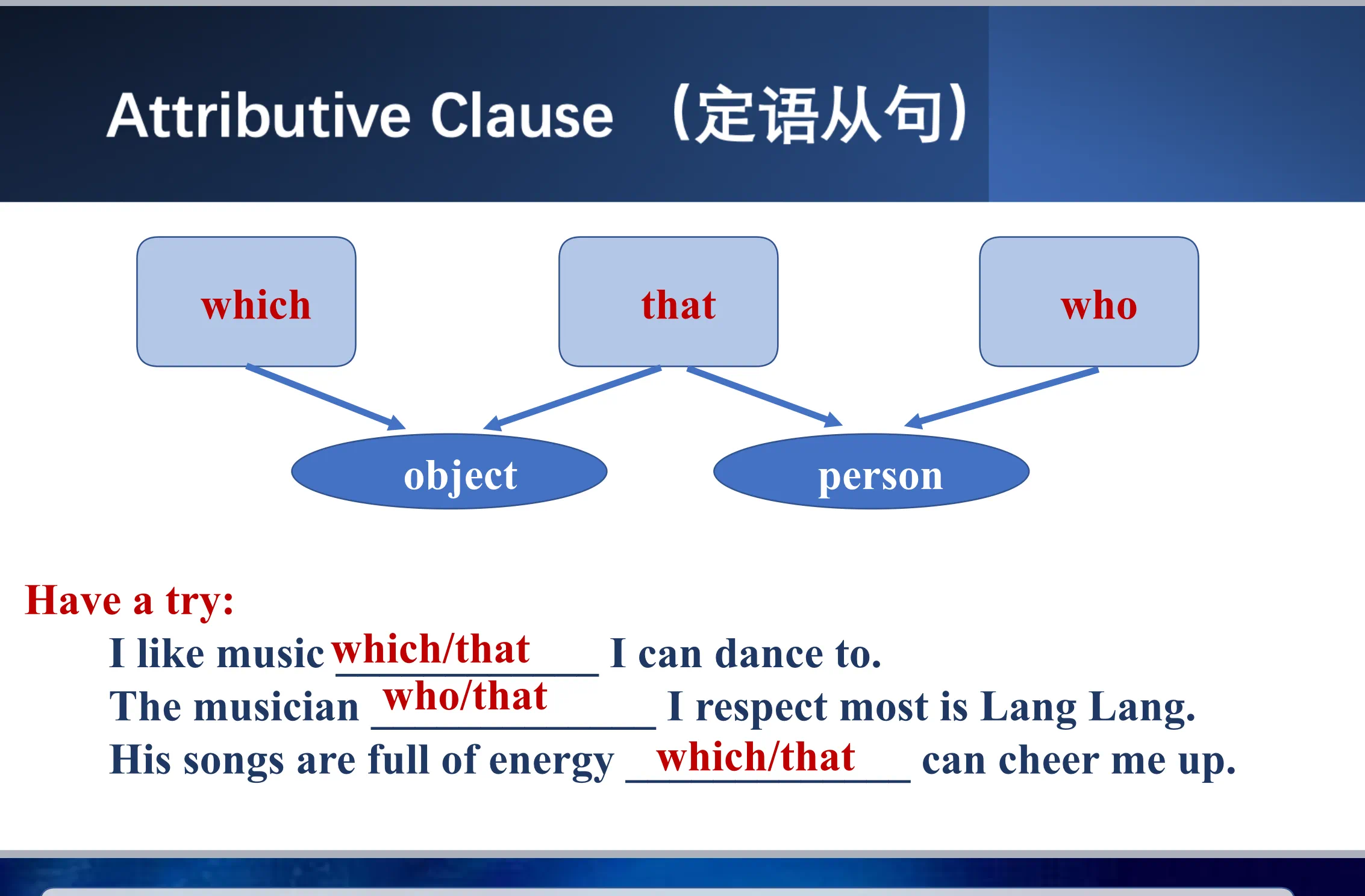 Attributive Clause （定语从句）

which

that

who

object

person

Have a try:

I like music which/that I can dance to.

The musician who/that I respect most is Lang Lang.

His songs are full of energy which/that can cheer me up.